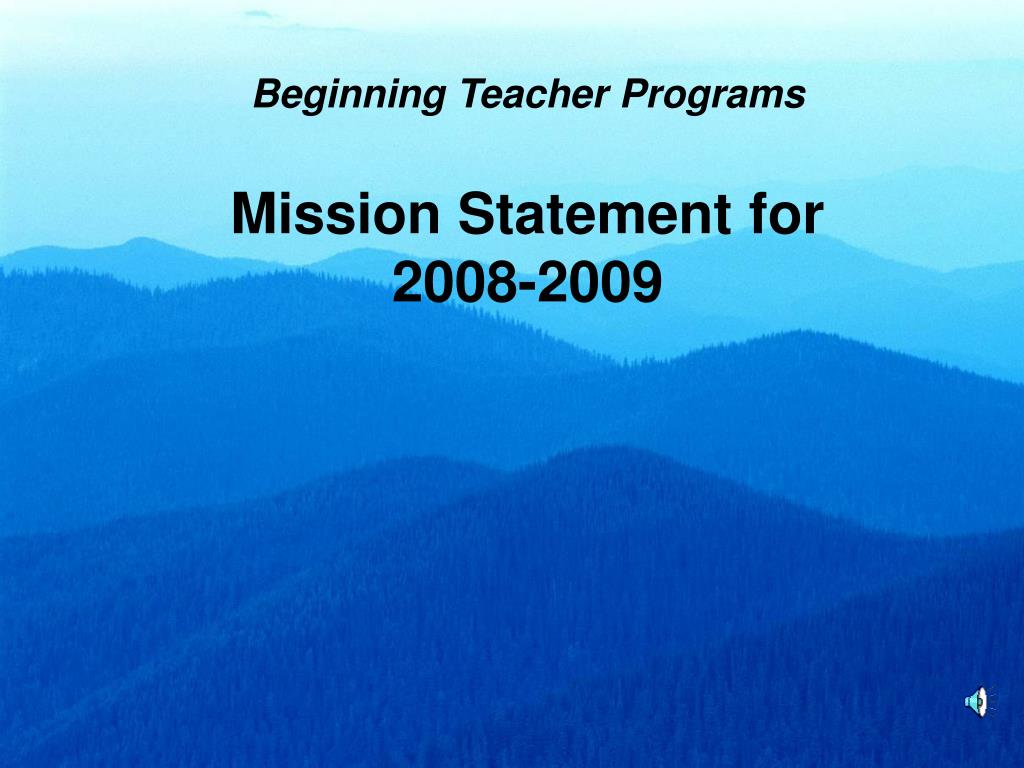 Beginning Teacher Programs

Mission Statement for 2008-2009